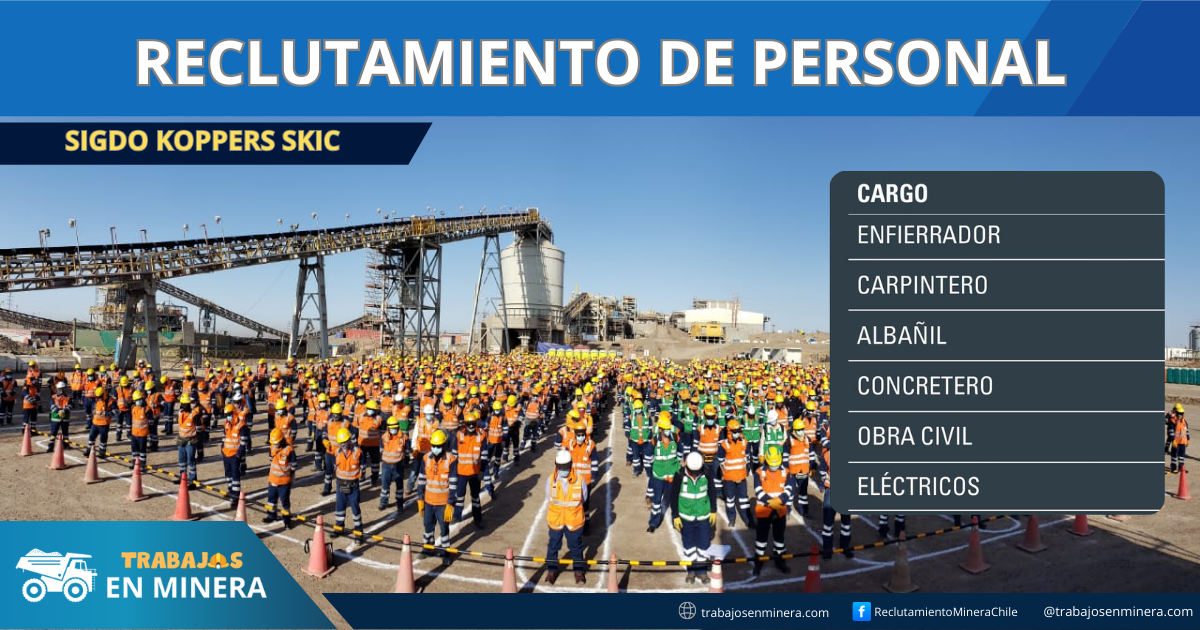 RECLUTAMIENTO DE PERSONAL

SIGDO KOPPERS SKIC

CARGO
ENFIERRADOR
CARPINTERO
ALBAÑIL
CONCRETERO
OBRA CIVIL
ELÉCTRICOS

TRABAJOS EN MINERA

trabajosenminera.com ReclutamientoMineraChile @trabajosenminera.com